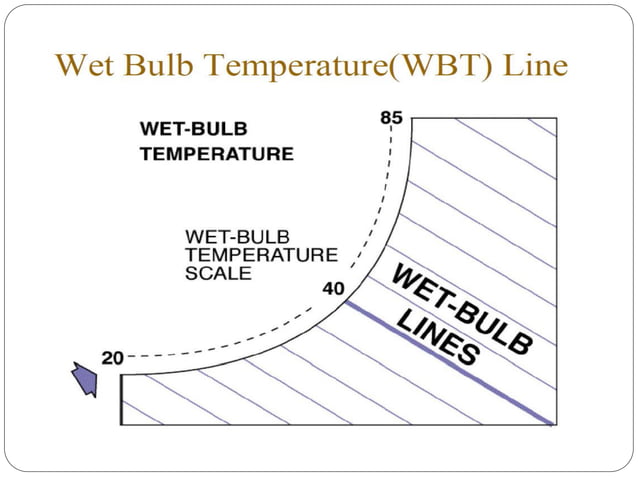 Wet Bulb Temperature(WBT) Line

WET-BULB TEMPERATURE

85

WET-BULB TEMPERATURE SCALE

40

20

WET-BULB LINES